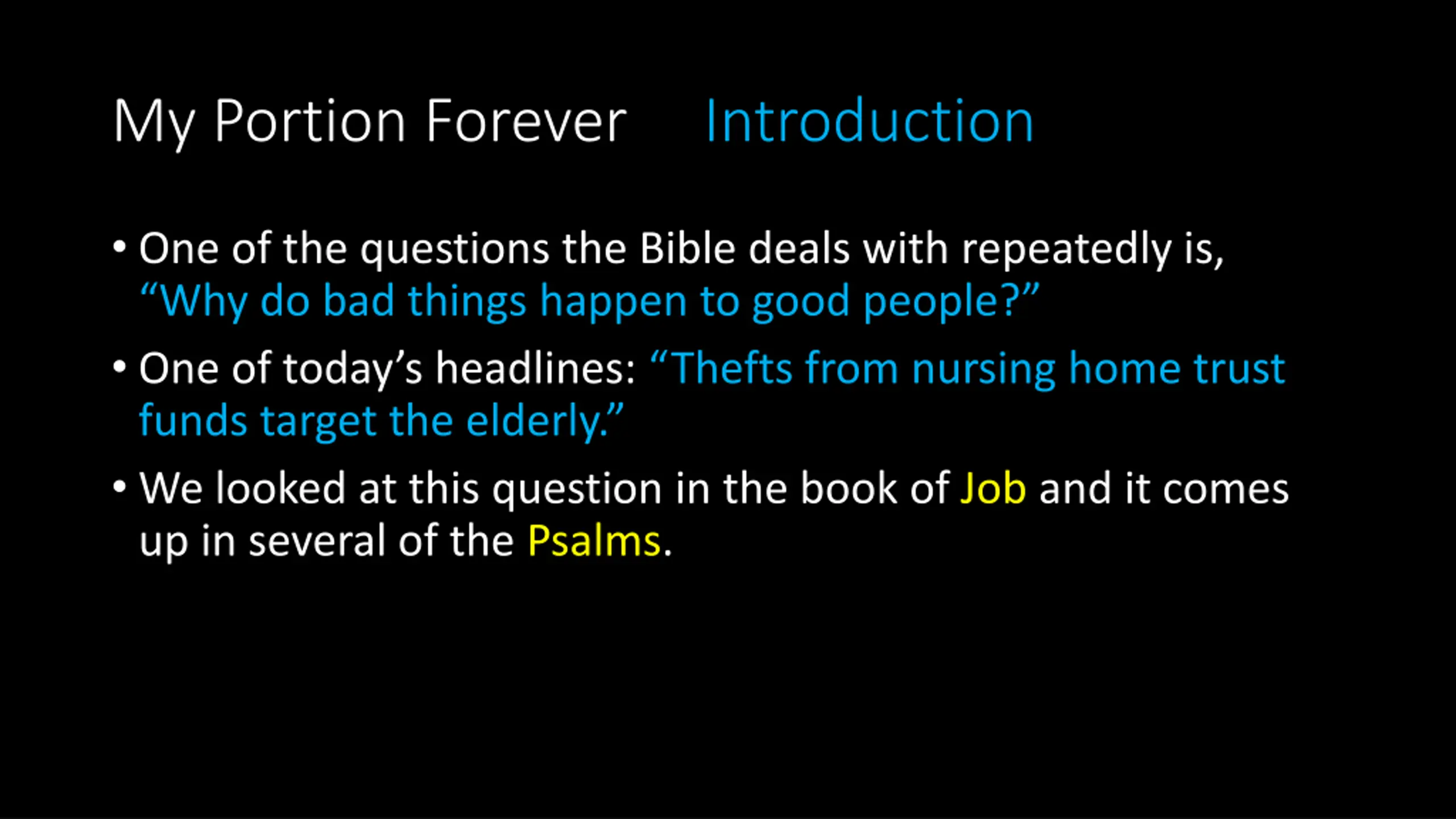 My Portion Forever Introduction

• One of the questions the Bible deals with repeatedly is, “Why do bad things happen to good people?”

• One of today’s headlines: “Thefts from nursing home trust funds target the elderly.”

• We looked at this question in the book of Job and it comes up in several of the Psalms.